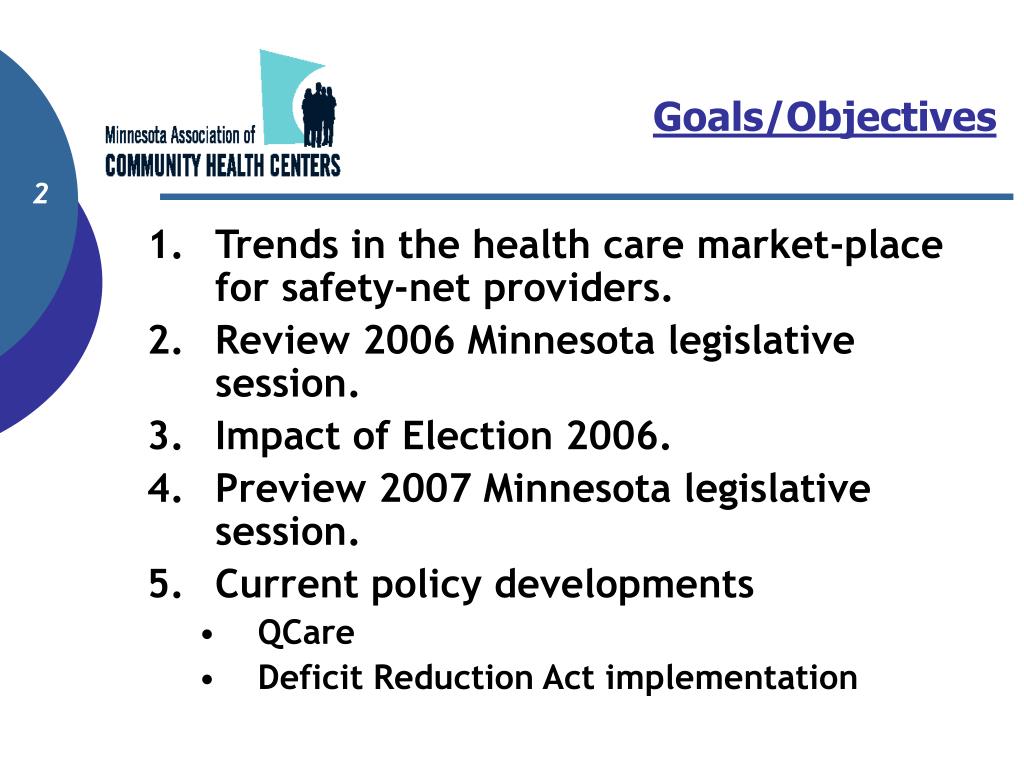 Minnesota Association of
COMMUNITY HEALTH CENTERS

Goals/Objectives

2

1. Trends in the health care market-place for safety-net providers.
2. Review 2006 Minnesota legislative session.
3. Impact of Election 2006.
4. Preview 2007 Minnesota legislative session.
5. Current policy developments
   • QCare
   • Deficit Reduction Act implementation